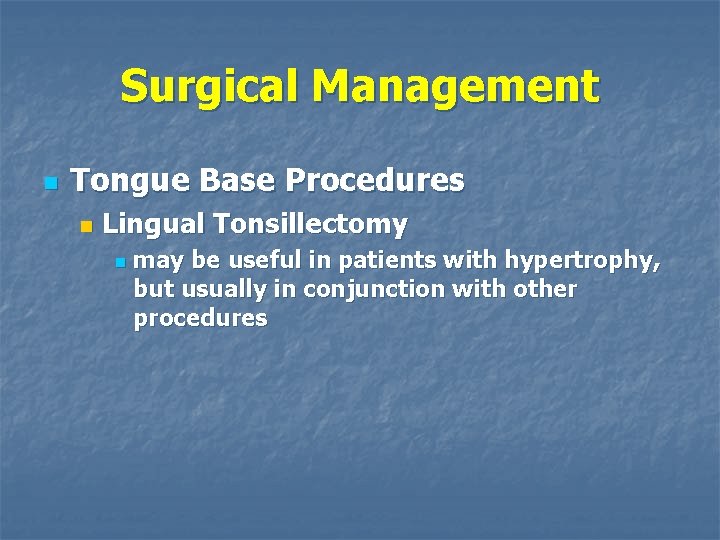 Surgical Management

Tongue Base Procedures

Lingual Tonsillectomy

may be useful in patients with hypertrophy, but usually in conjunction with other procedures